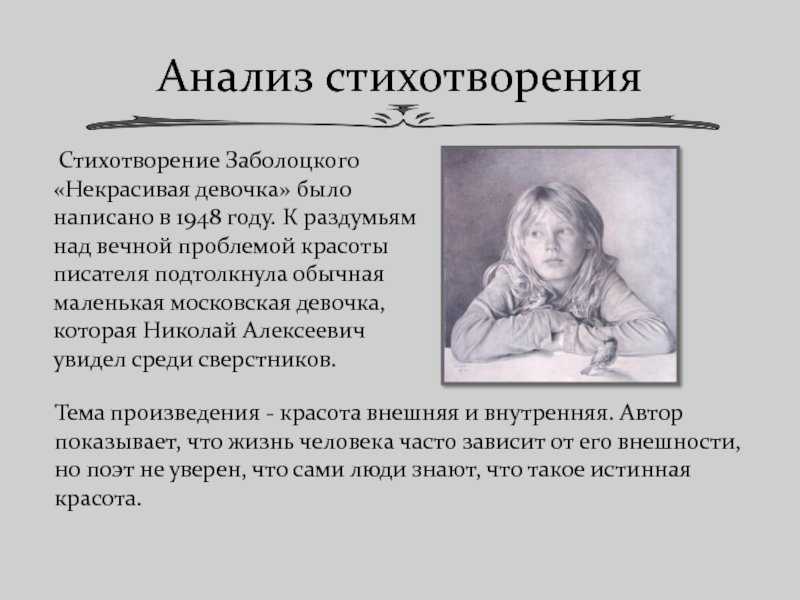 Анализ стихотворения

Стихотворение Заболоцкого «Некрасивая девочка» было написано в 1948 году. К раздумьям над вечной проблемой красоты писателя подтолкнула обычная маленькая московская девочка, которая Николай Алексеевич увидел среди сверстников.

Тема произведения - красота внешняя и внутренняя. Автор показывает, что жизнь человека часто зависит от его внешности, но поэт не уверен, что сами люди знают, что такое истинная красота.